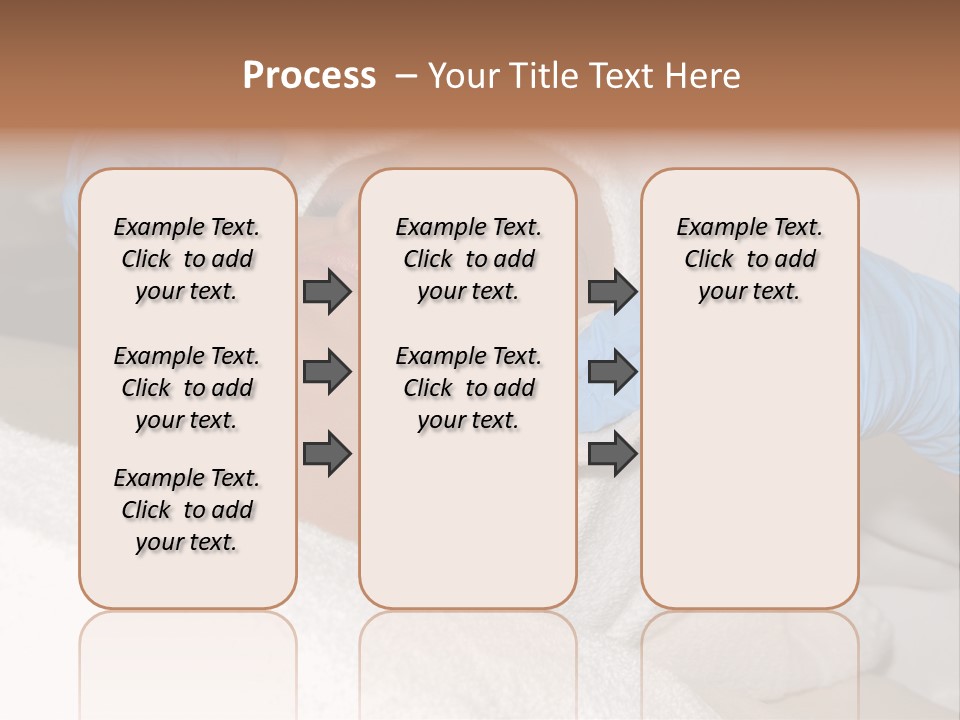 Process – Your Title Text Here

Example Text. Click to add your text.

Example Text. Click to add your text.

Example Text. Click to add your text.

Example Text. Click to add your text.

Example Text. Click to add your text.

Example Text. Click to add your text.